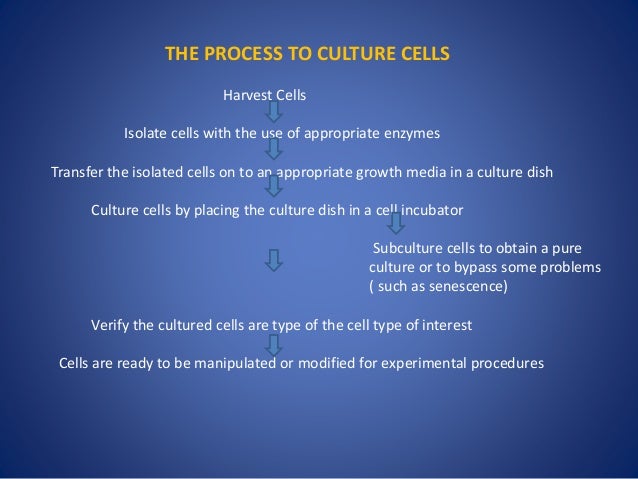 THE PROCESS TO CULTURE CELLS

Harvest Cells

Isolate cells with the use of appropriate enzymes

Transfer the isolated cells on to an appropriate growth media in a culture dish

Culture cells by placing the culture dish in a cell incubator

Subculture cells to obtain a pure culture or to bypass some problems ( such as senescence)

Verify the cultured cells are type of the cell type of interest

Cells are ready to be manipulated or modified for experimental procedures